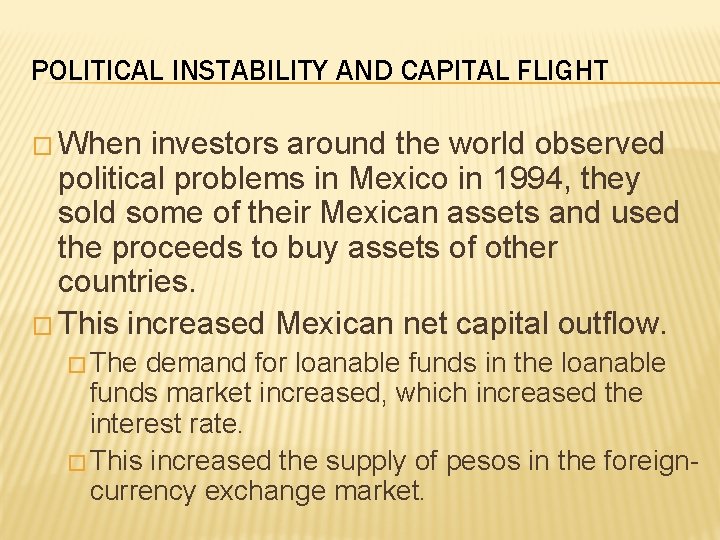 POLITICAL INSTABILITY AND CAPITAL FLIGHT

□ When investors around the world observed political problems in Mexico in 1994, they sold some of their Mexican assets and used the proceeds to buy assets of other countries.

□ This increased Mexican net capital outflow.

□ The demand for loanable funds in the loanable funds market increased, which increased the interest rate.

□ This increased the supply of pesos in the foreign-currency exchange market.